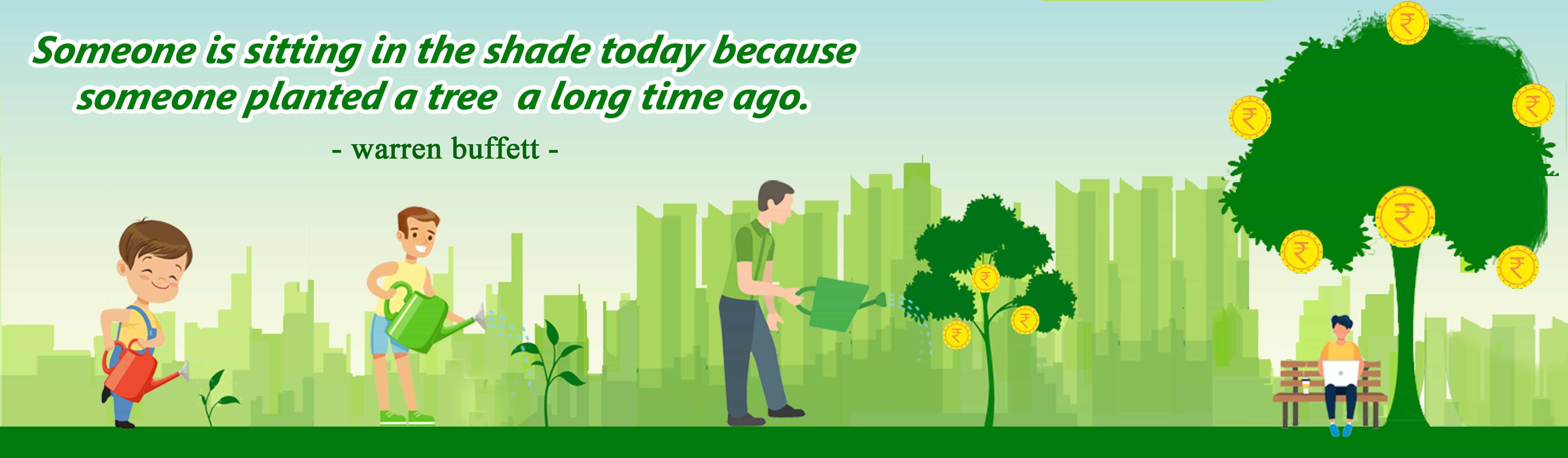 Someone is sitting in the shade today because someone planted a tree  a long time ago.

- warren buffett -

₹ ₹ ₹ ₹ ₹ ₹ ₹ ₹ ₹